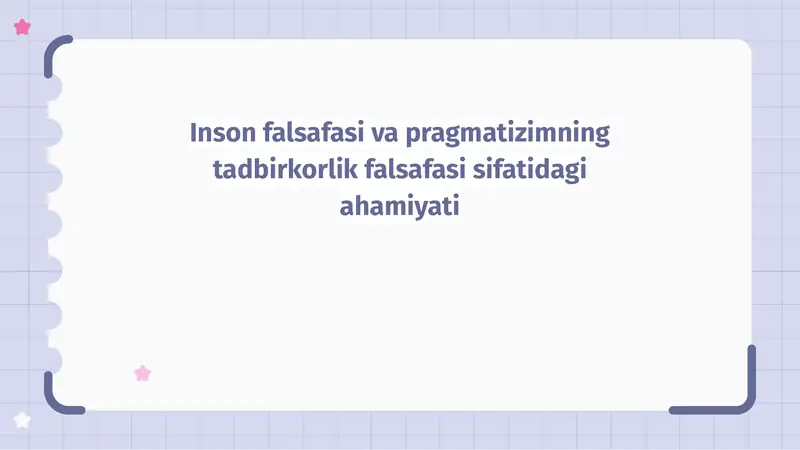 Inson falsafasi va pragmatizimning tadbirkorlik falsafasi sifatidagi ahamiyati